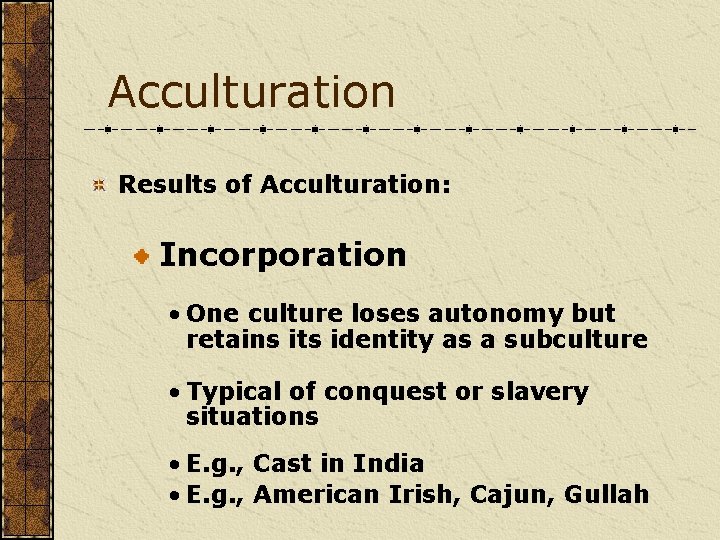 Acculturation

Results of Acculturation:

Incorporation

• One culture loses autonomy but retains its identity as a subculture

• Typical of conquest or slavery situations

• E.g., Cast in India

• E.g., American Irish, Cajun, Gullah